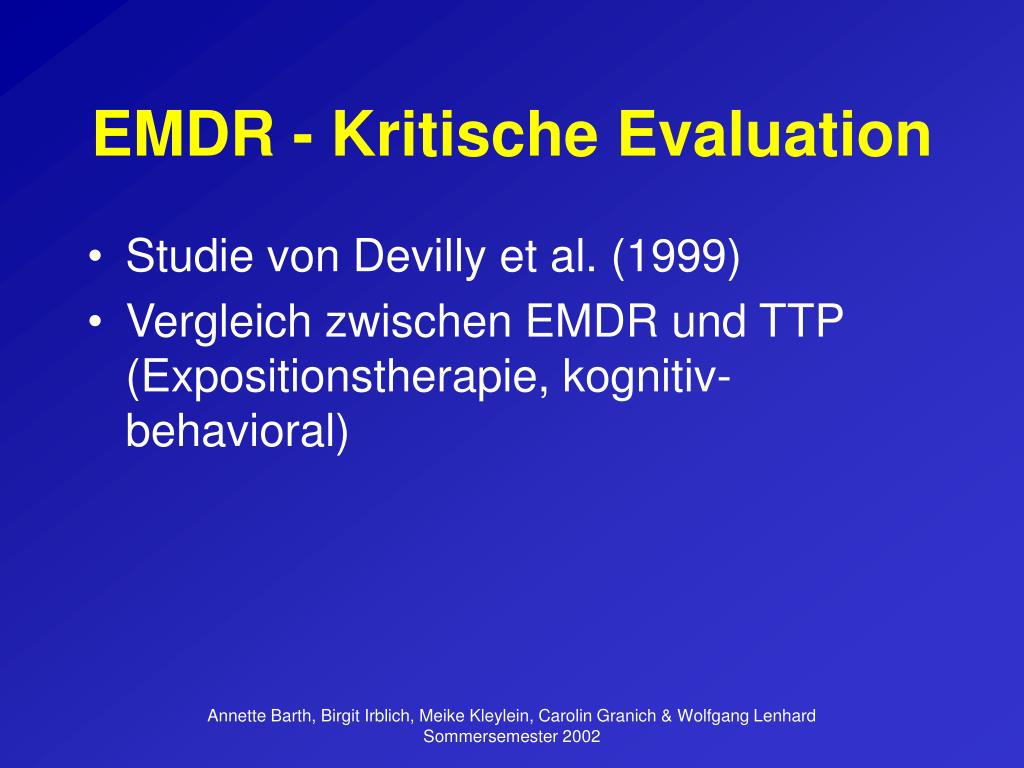 EMDR - Kritische Evaluation

• Studie von Devilly et al. (1999)
• Vergleich zwischen EMDR und TTP (Expositionstherapie, kognitiv-behavioral)

Annette Barth, Birgit Irblich, Meike Kleylein, Carolin Granich & Wolfgang Lenhard
Sommersemester 2002